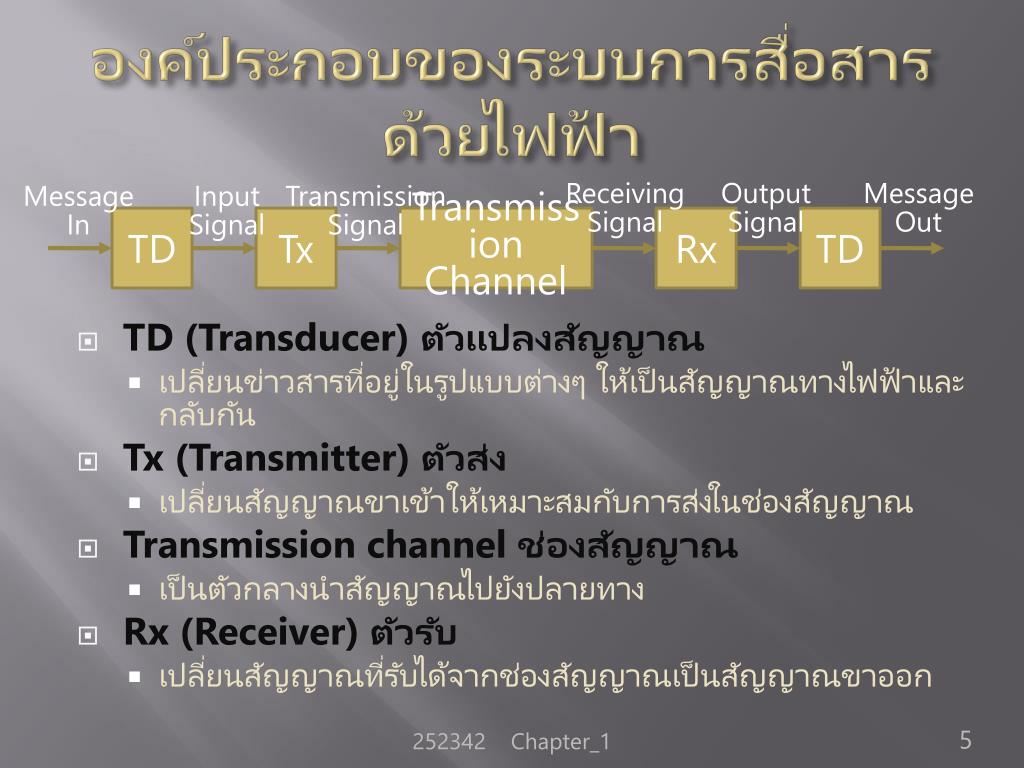 องค์ประกอบของระบบการสื่อสารด้วยไฟฟ้า

Message In

TD

Input Signal

Tx

Transmission Signal

Transmission Channel

Receiving Signal

Rx

Output Signal

TD

Message Out

TD (Transducer) ตัวแปลงสัญญาณ

เปลี่ยนข่าวสารที่อยู่ในรูปแบบต่างๆ ให้เป็นสัญญาณทางไฟฟ้าและกลับกัน

Tx (Transmitter) ตัวส่ง

เปลี่ยนสัญญาณขาเข้าให้เหมาะสมกับการส่งในช่องสัญญาณ

Transmission channel ช่องสัญญาณ

เป็นตัวกลางนำสัญญาณไปยังปลายทาง

Rx (Receiver) ตัวรับ

เปลี่ยนสัญญาณที่รับได้จากช่องสัญญาณเป็นสัญญาณขาออก

252342 Chapter_1

5